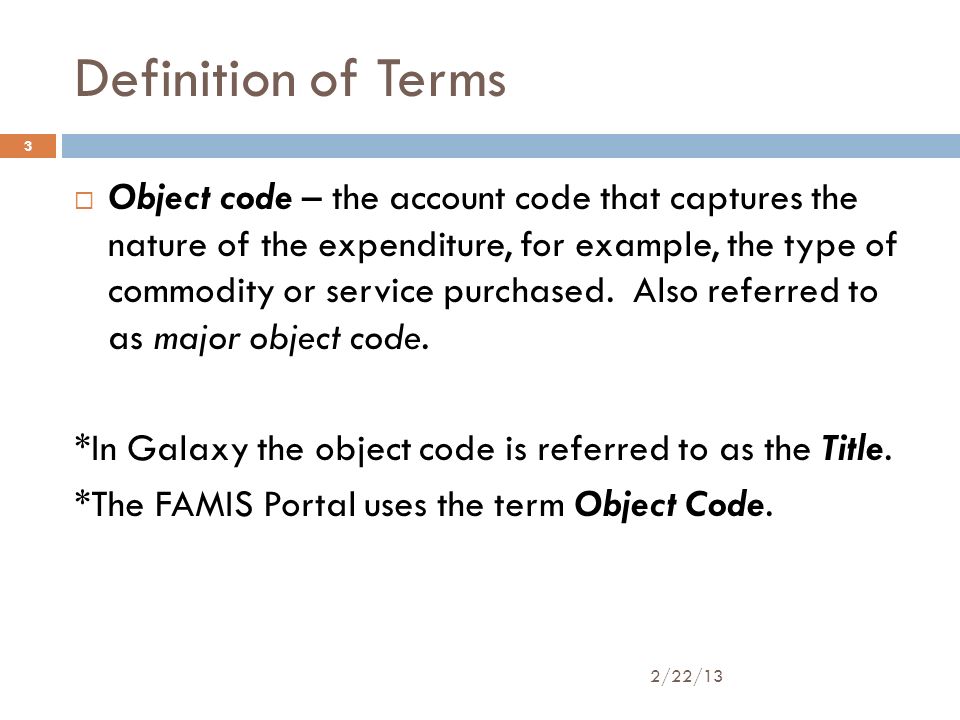 Definition of Terms

3

□ Object code – the account code that captures the nature of the expenditure, for example, the type of commodity or service purchased. Also referred to as major object code.

*In Galaxy the object code is referred to as the Title.

*The FAMIS Portal uses the term Object Code.

2/22/13